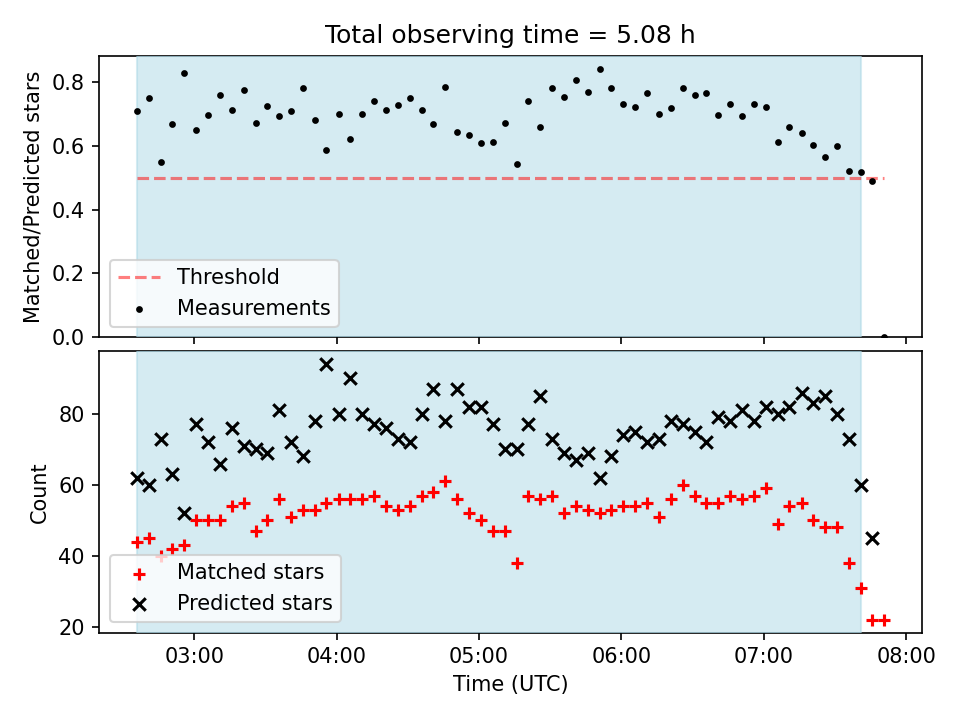 Total observing time = 5.08 h

Matched/Predicted stars

0.8
0.6
0.4
0.2
0.0

Threshold
Measurements

Count

80
60
40
20

Matched stars
Predicted stars

03:00 04:00 05:00 06:00 07:00 08:00
Time (UTC)